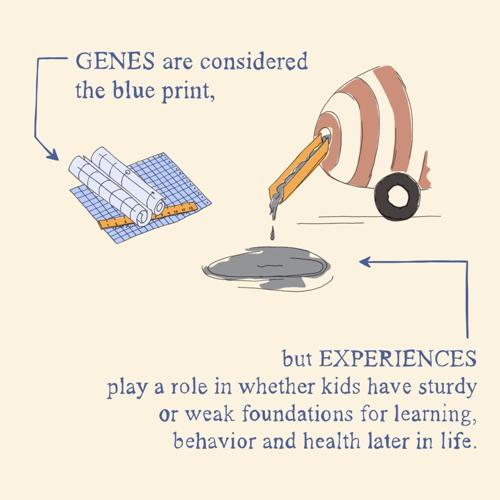 GENES are considered the blue print,

but EXPERIENCES play a role in whether kids have sturdy or weak foundations for learning, behavior and health later in life.